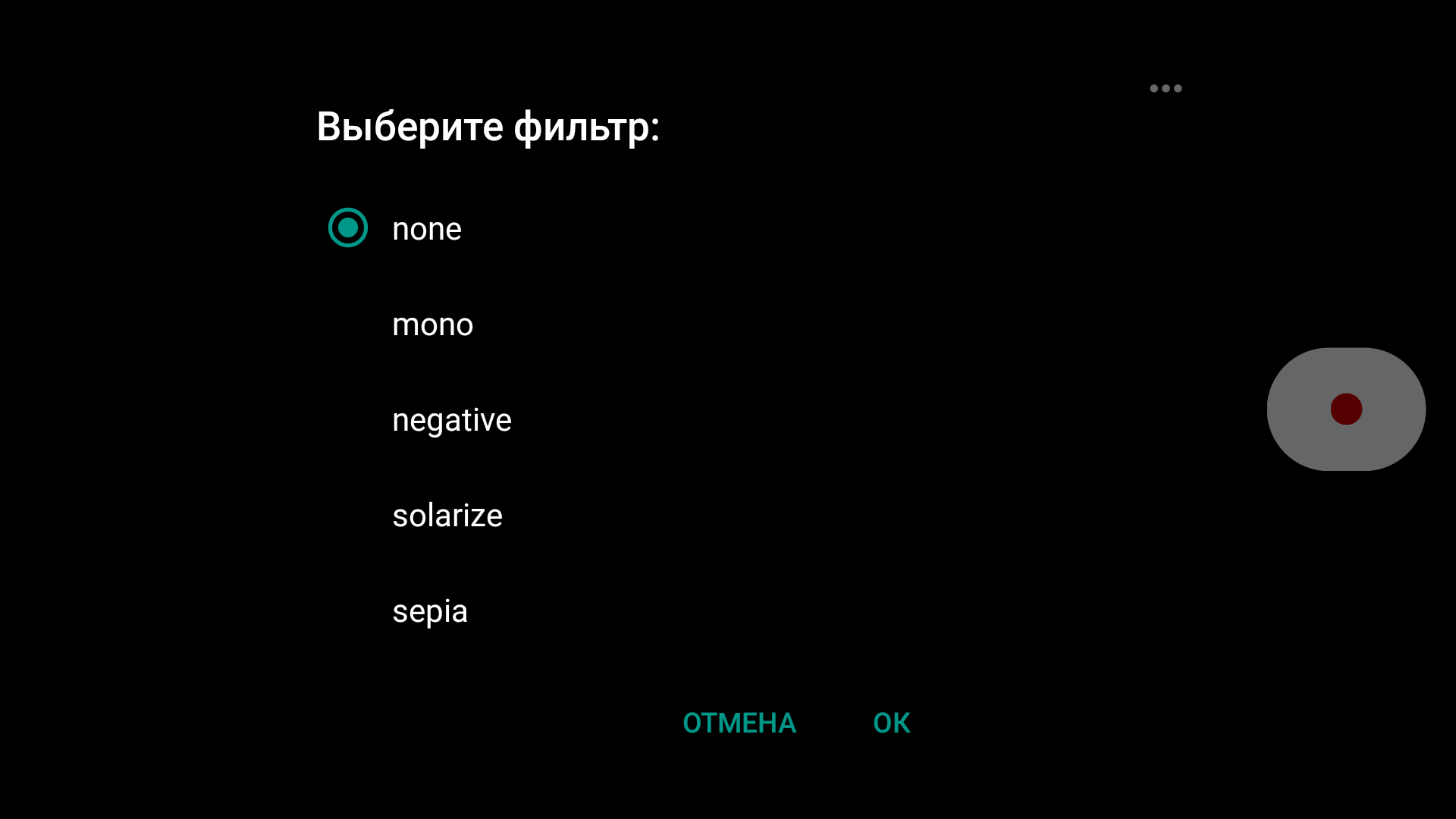 Выберите фильтр:

none

mono

negative

solarize

sepia

ОТМЕНА OK